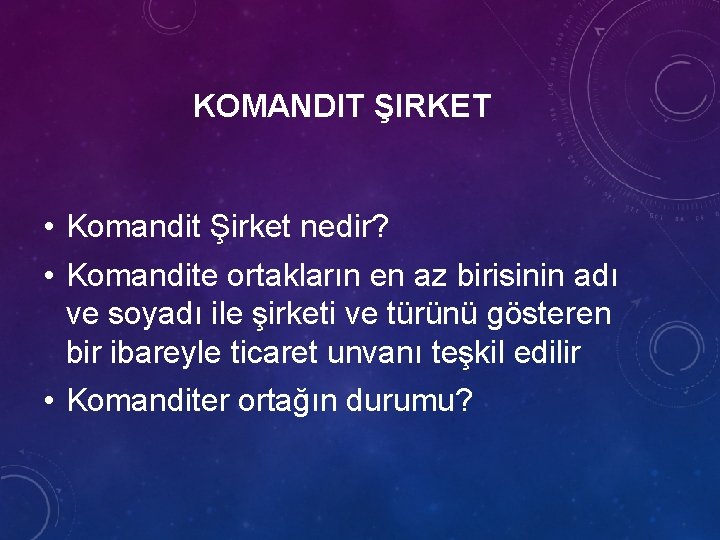 KOMANDIT ŞIRKET

• Komandit Şirket nedir?
• Komandite ortakların en az birisinin adı ve soyadı ile şirketi ve türünü gösteren bir ibareyle ticaret unvanı teşkil edilir
• Komanditer ortağın durumu?